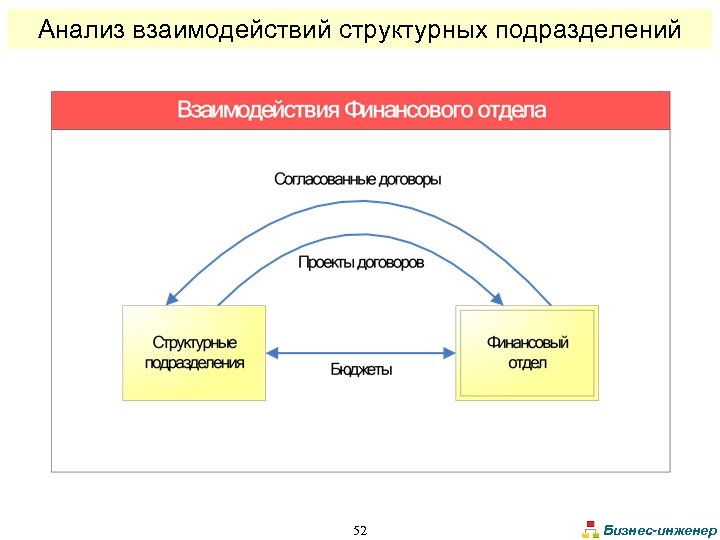 Анализ взаимодействий структурных подразделений

Взаимодействия Финансового отдела

Согласованные договоры

Проекты договоров

Структурные подразделения

Бюджеты

Финансовый отдел

52

Бизнес-инженер